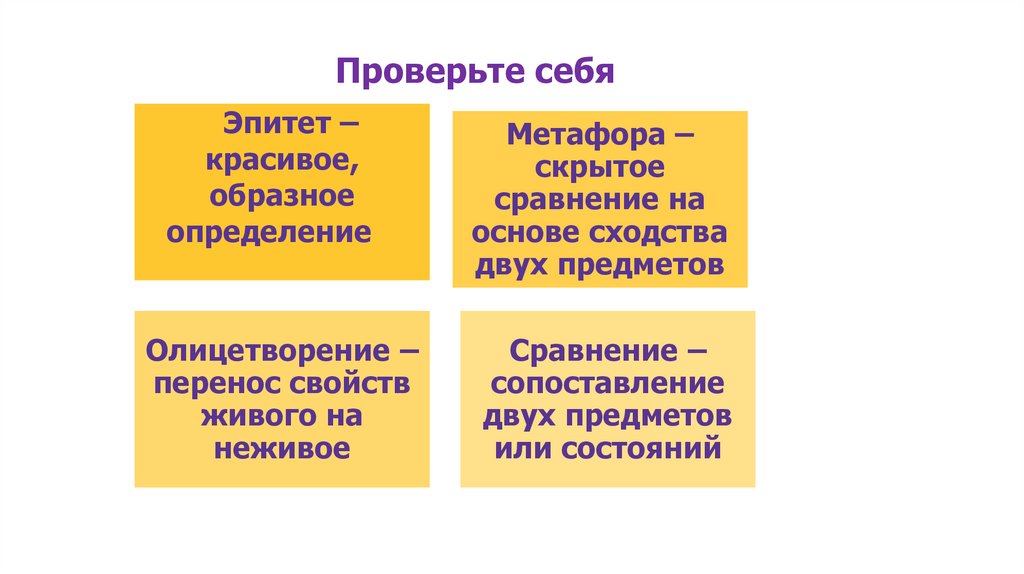 Проверьте себя

Эпитет – красивое, образное определение

Метафора – скрытое сравнение на основе сходства двух предметов

Олицетворение – перенос свойств живого на неживое

Сравнение – сопоставление двух предметов или состояний